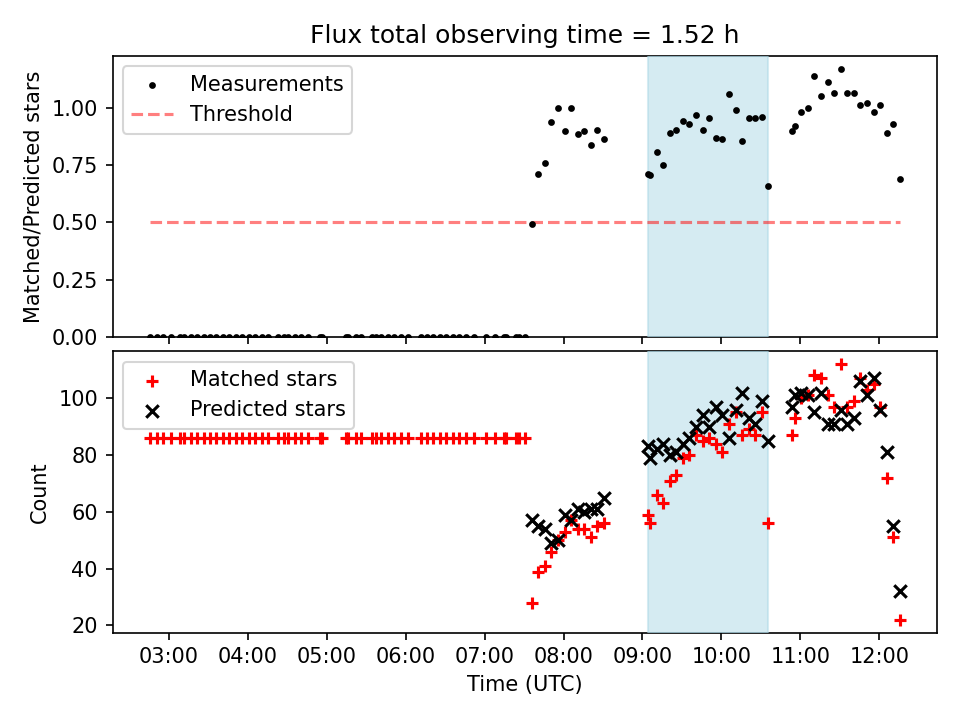 Flux total observing time = 1.52 h

Measurements
Threshold

Matched/Predicted stars

1.00
0.75
0.50
0.25
0.00

Matched stars
Predicted stars

Count

100
80
60
40
20

03:00 04:00 05:00 06:00 07:00 08:00 09:00 10:00 11:00 12:00

Time (UTC)